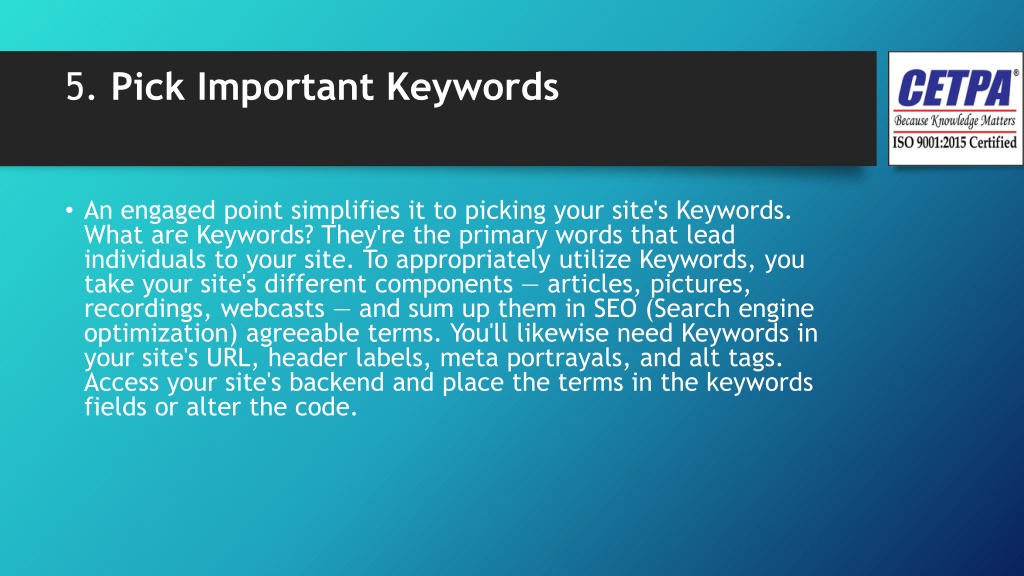 5. Pick Important Keywords

CETPA®
Because Knowledge Matters
ISO 9001:2015 Certified

• An engaged point simplifies it to picking your site's Keywords. What are Keywords? They're the primary words that lead individuals to your site. To appropriately utilize Keywords, you take your site's different components — articles, pictures, recordings, webcasts — and sum up them in SEO (Search engine optimization) agreeable terms. You'll likewise need Keywords in your site's URL, header labels, meta portrayals, and alt tags. Access your site's backend and place the terms in the keywords fields or alter the code.